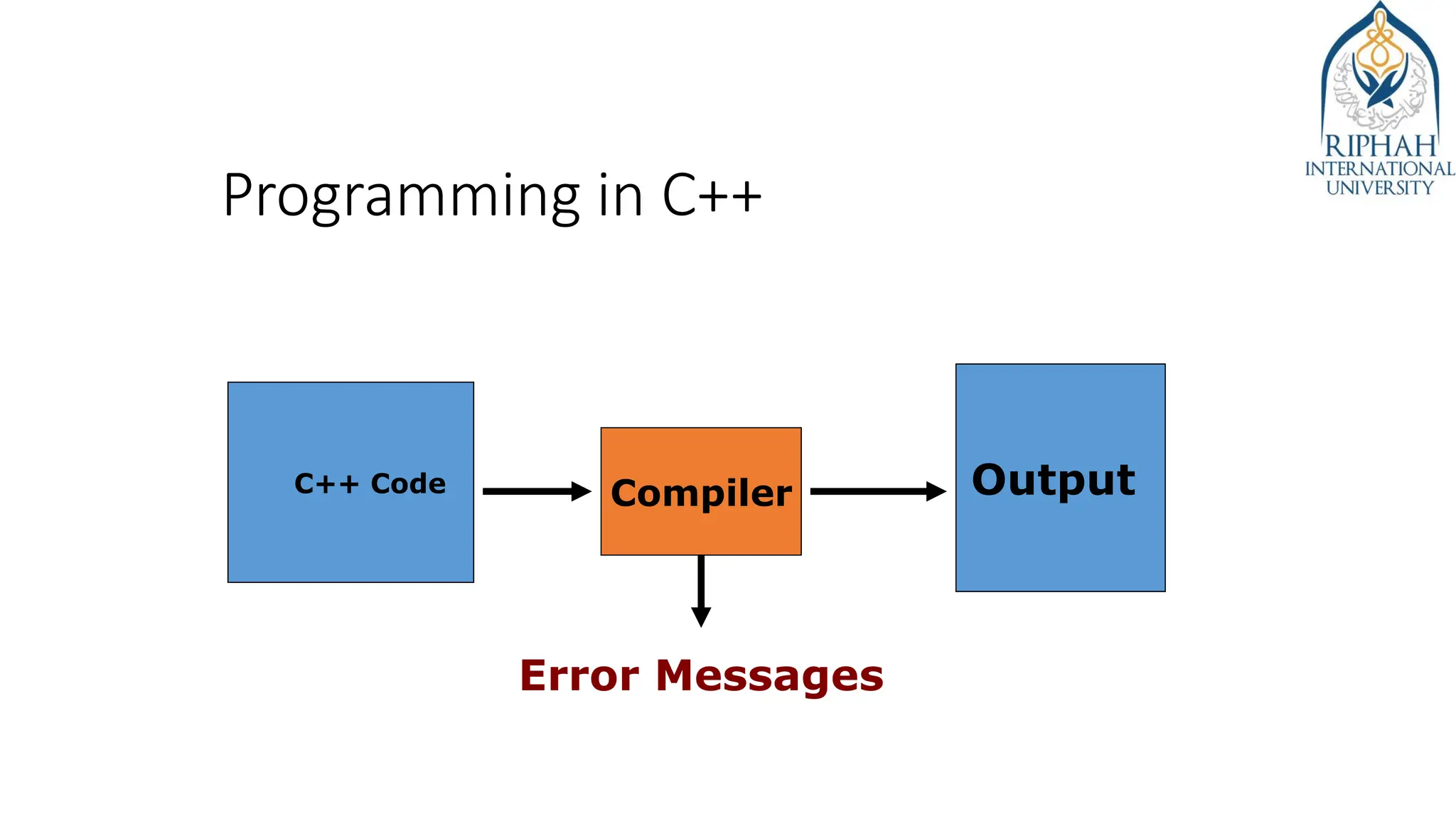 RIPHAH
INTERNATIONAL
UNIVERSITY

Programming in C++

C++ Code

Compiler

Output

Error Messages